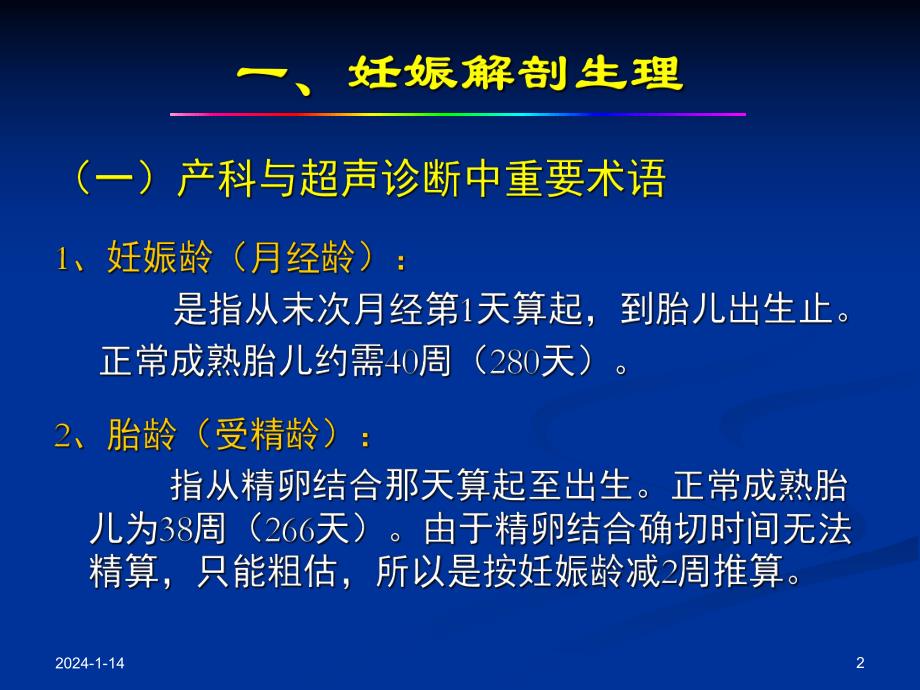 一、妊娠解剖生理

（一）产科与超声诊断中重要术语

1、妊娠龄（月经龄）：

是指从末次月经第1天算起，到胎儿出生止。正常成熟胎儿约需40周（280天）。

2、胎龄（受精龄）：

指从精卵结合那天算起至出生。正常成熟胎儿为38周（266天）。由于精卵结合确切时间无法精算，只能粗估，所以是按妊娠龄减2周推算。

2024-1-14

2